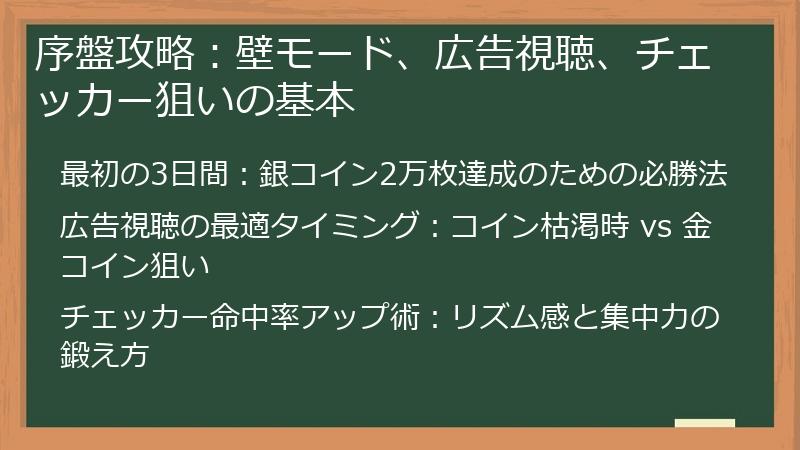 序盤攻略：壁モード、広告視聴、チェッカー狙いの基本

最初の3日間：銀コイン2万枚達成のための必勝法

広告視聴の最適タイミング：コイン枯渇時 vs 金コイン狙い

チェッカー命中率アップ術：リズム感と集中力の鍛え方